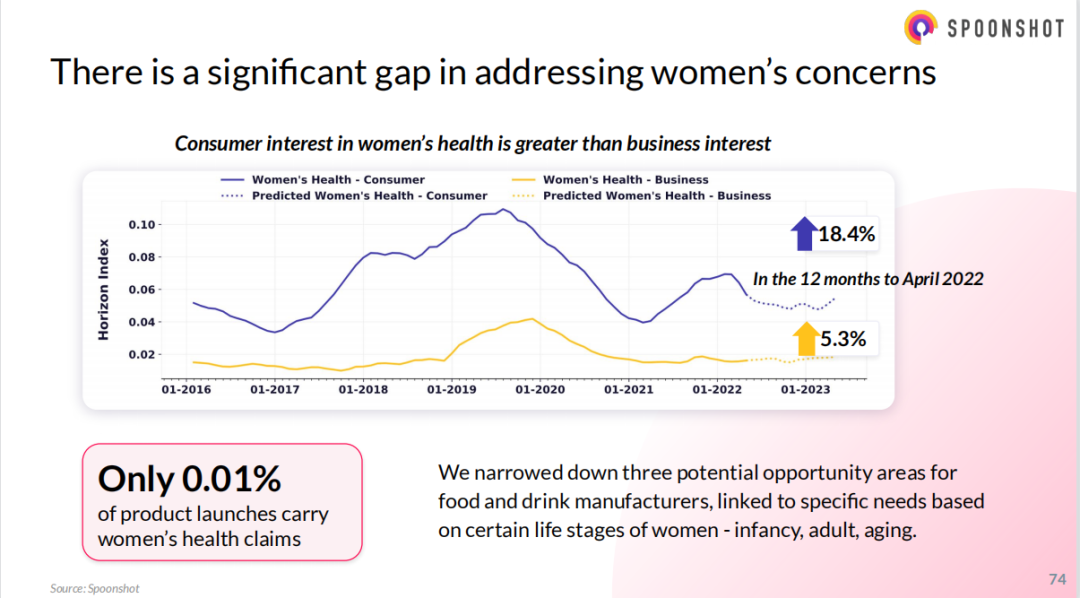 SPOONSHOT

There is a significant gap in addressing women's concerns

Consumer interest in women's health is greater than business interest

Women's Health - Consumer
Predicted Women's Health - Consumer
Women's Health - Business
Predicted Women's Health - Business

Horizon Index

0.10
0.08
0.06
0.04
0.02

01-2016 01-2017 01-2018 01-2019 01-2020 01-2021 01-2022 01-2023

18.4%

In the 12 months to April 2022

5.3%

Only 0.01%
of product launches carry women's health claims

We narrowed down three potential opportunity areas for food and drink manufacturers, linked to specific needs based on certain life stages of women - infancy, adult, aging.

Source: Spoonshot

74